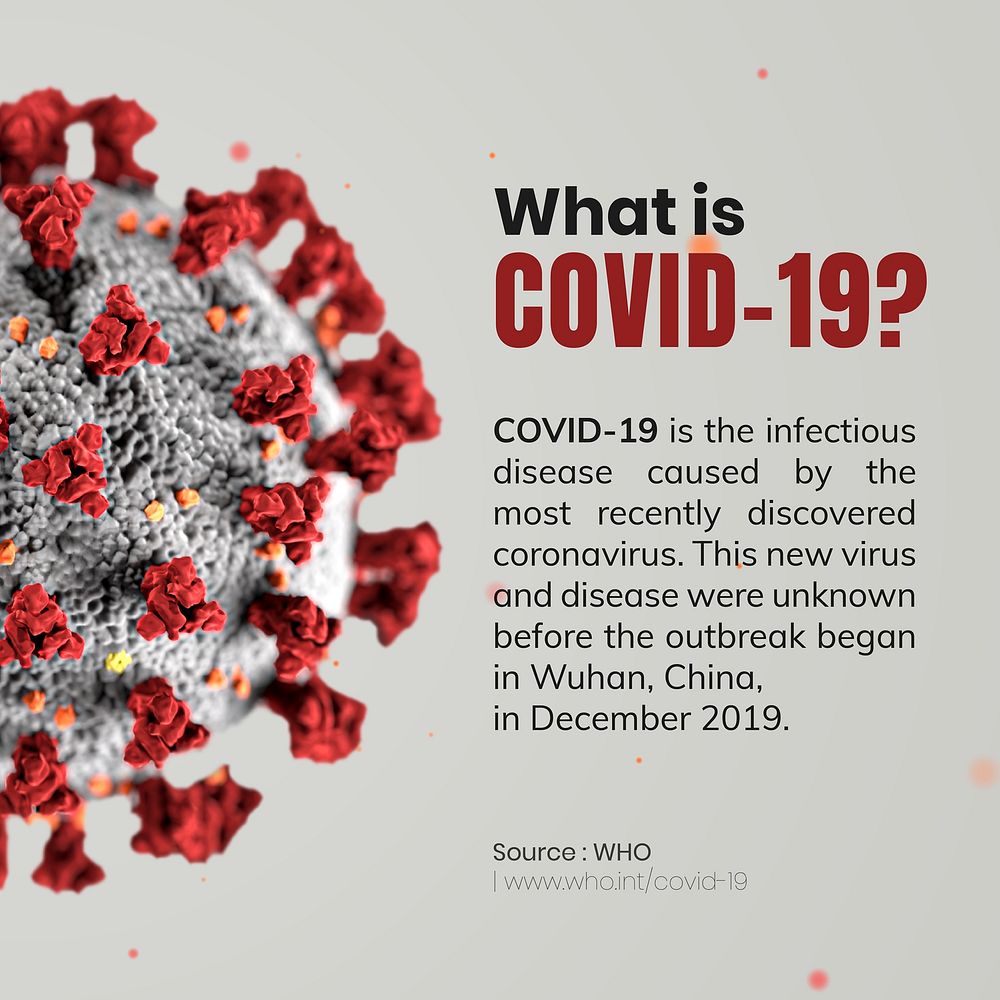 What is
COVID-19?

COVID-19 is the infectious disease caused by the most recently discovered coronavirus. This new virus and disease were unknown before the outbreak began in Wuhan, China, in December 2019.

Source : WHO
| www.who.int/covid-19